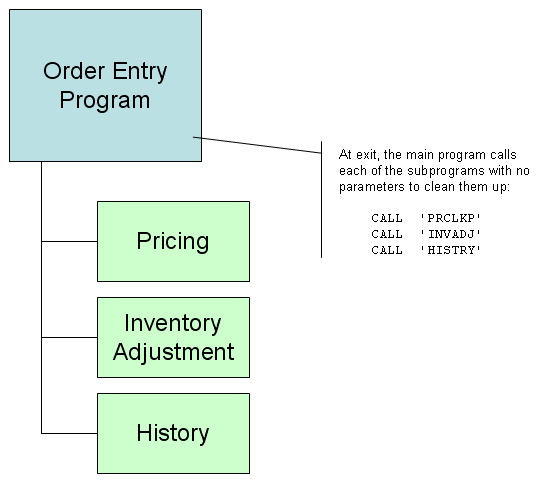 Order Entry Program

At exit, the main program calls each of the subprograms with no parameters to clean them up:

CALL 'PRCLKP'
CALL 'INVADJ'
CALL 'HISTRY'

Pricing

Inventory Adjustment

History